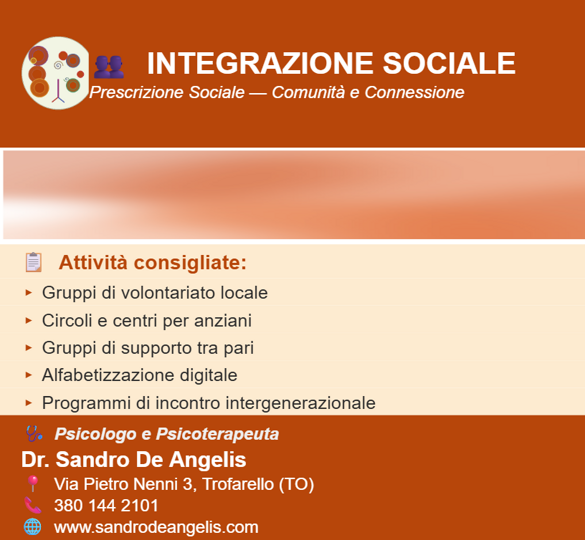 INTEGRAZIONE SOCIALE
Prescrizione Sociale — Comunità e Connessione

Attività consigliate:
▸ Gruppi di volontariato locale
▸ Circoli e centri per anziani
▸ Gruppi di supporto tra pari
▸ Alfabetizzazione digitale
▸ Programmi di incontro intergenerazionale

Psicologo e Psicoterapeuta
Dr. Sandro De Angelis
Via Pietro Nenni 3, Trofarello (TO)
380 144 2101
www.sandrodeangelis.com